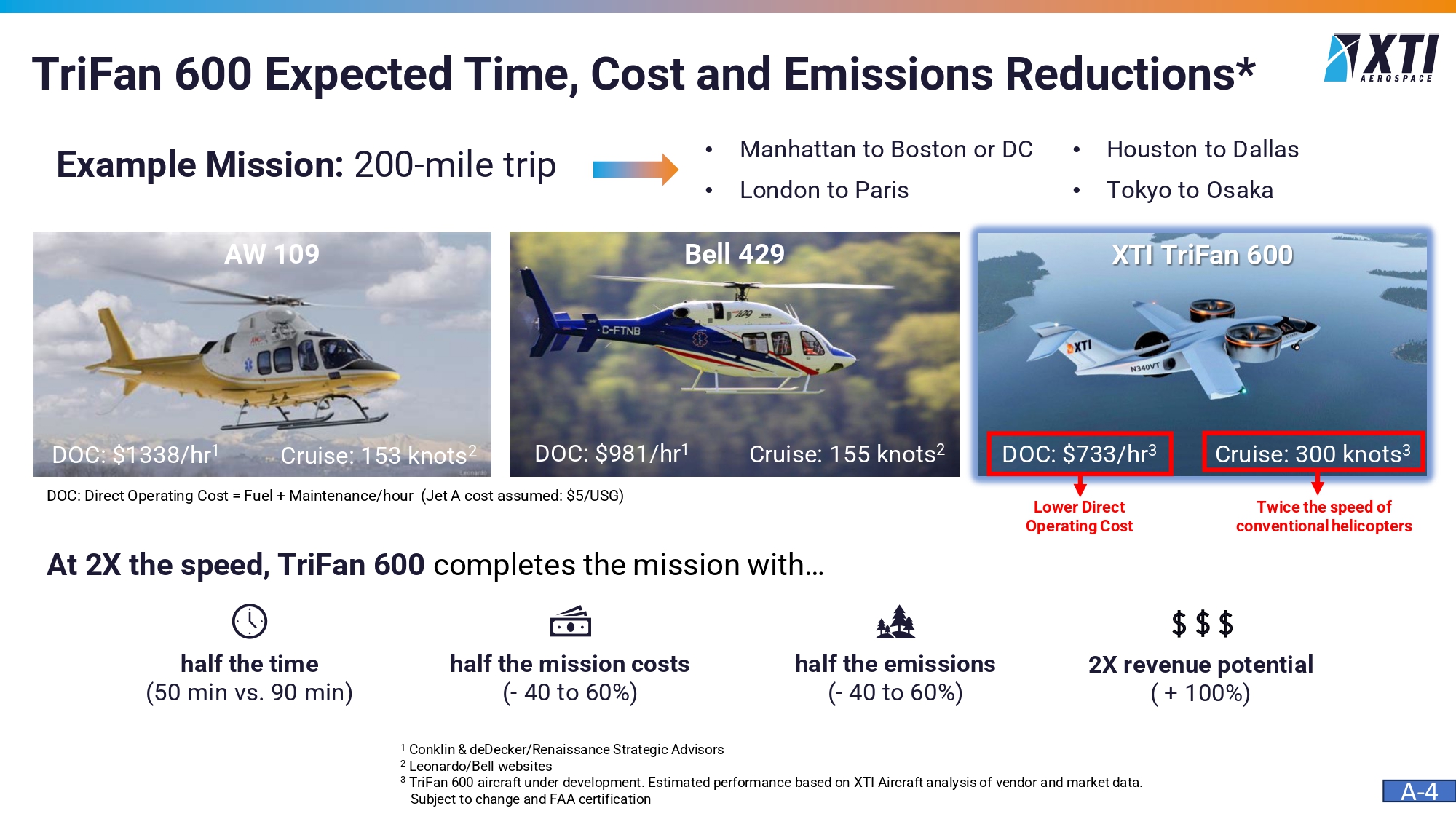 TriFan 600 Expected Time, Cost and Emissions Reductions*

XTI AEROSPACE

Example Mission: 200-mile trip

• Manhattan to Boston or DC
• London to Paris
• Houston to Dallas
• Tokyo to Osaka

AW 109
DOC: \$1338/hr$^1$ Cruise: 153 knots$^2$

Bell 429
C-FTNB
DOC: \$981/hr$^1$ Cruise: 155 knots$^2$

XTI TriFan 600
XTI N340VT
DOC: \$733/hr$^3$ Cruise: 300 knots$^3$

DOC: Direct Operating Cost = Fuel + Maintenance/hour (Jet A cost assumed: \$5/USG)

Lower Direct Operating Cost

Twice the speed of conventional helicopters

At 2X the speed, TriFan 600 completes the mission with…

half the time
(50 min vs. 90 min)

half the mission costs
(- 40 to 60%)

half the emissions
(- 40 to 60%)

\$ \$ \$
2X revenue potential
( + 100%)

$^1$ Conklin & deDecker/Renaissance Strategic Advisors
$^2$ Leonardo/Bell websites
$^3$ TriFan 600 aircraft under development. Estimated performance based on XTI Aircraft analysis of vendor and market data. Subject to change and FAA certification

A-4